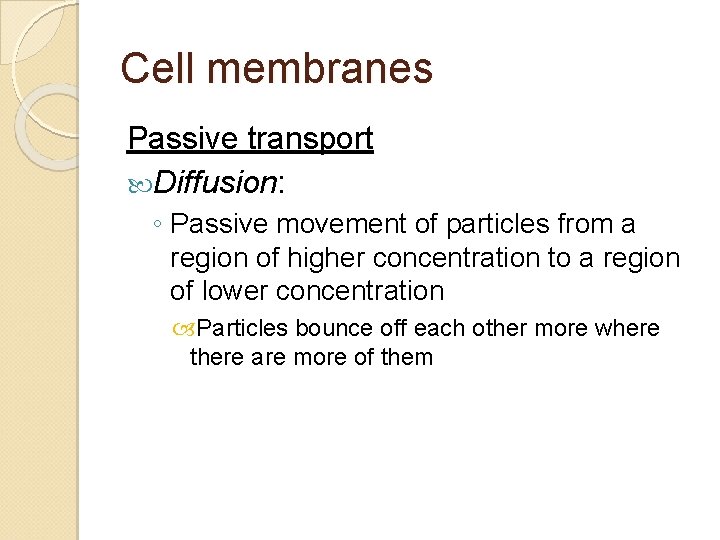 Cell membranes

Passive transport

Diffusion:

◦ Passive movement of particles from a region of higher concentration to a region of lower concentration

Particles bounce off each other more where there are more of them